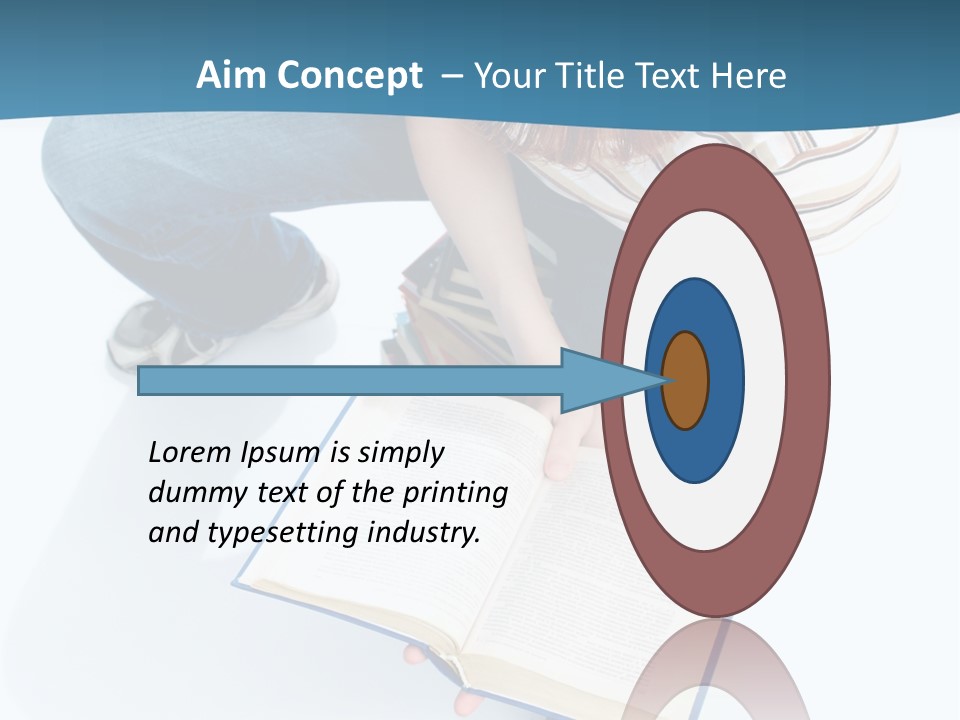 Aim Concept – Your Title Text Here

Lorem Ipsum is simply dummy text of the printing and typesetting industry.